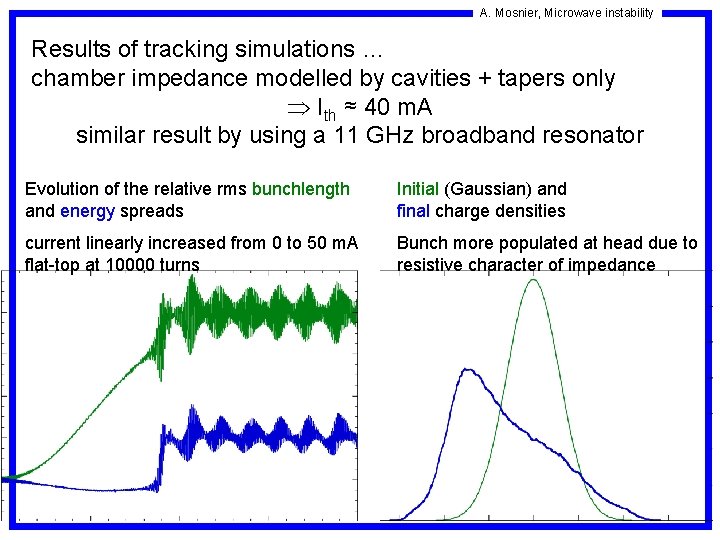 A. Mosnier, Microwave instability

Results of tracking simulations …
chamber impedance modelled by cavities + tapers only
$\Rightarrow I_{th} \approx 40$ mA
similar result by using a 11 GHz broadband resonator

Evolution of the relative rms bunchlength and energy spreads

current linearly increased from 0 to 50 mA flat-top at 10000 turns

Initial (Gaussian) and final charge densities

Bunch more populated at head due to resistive character of impedance